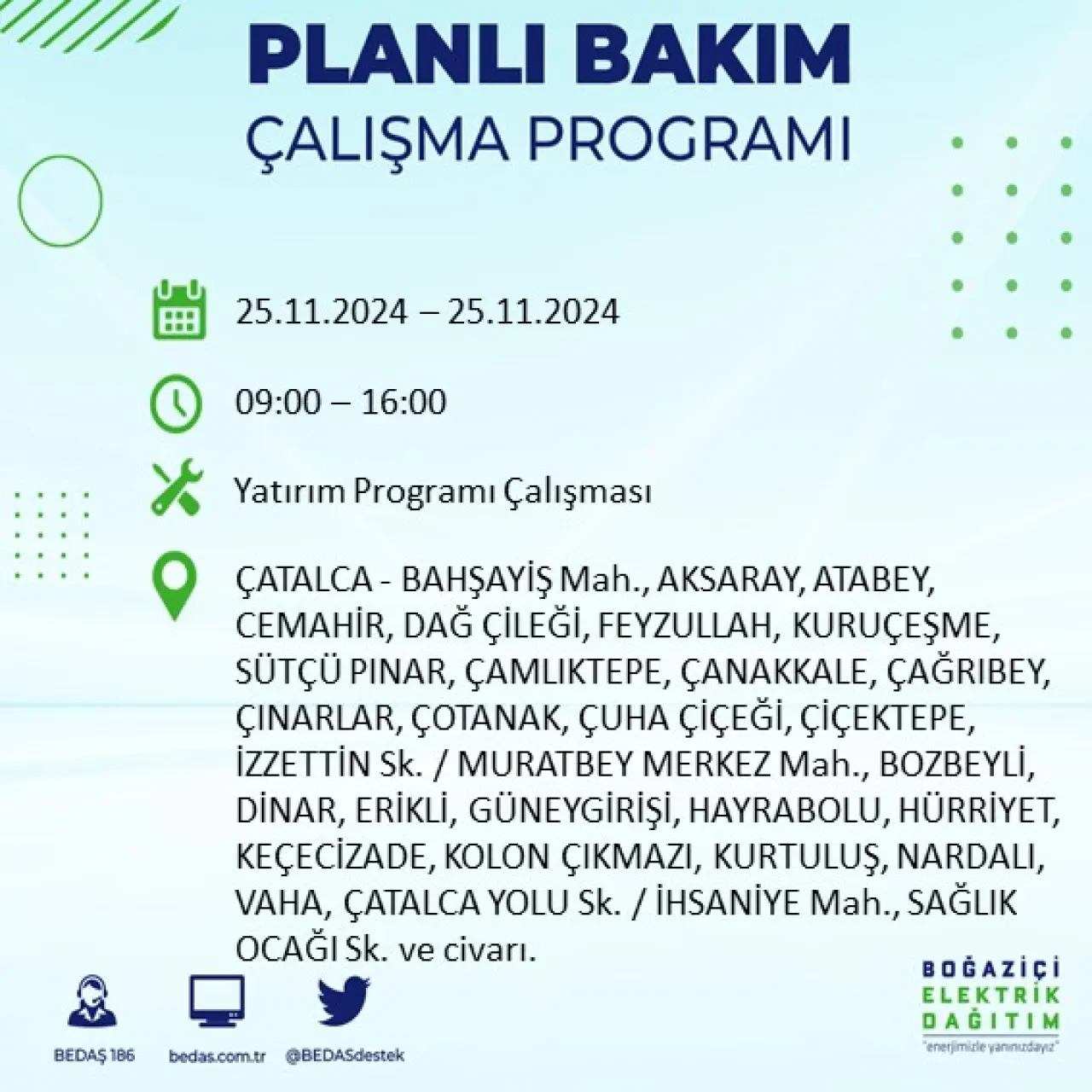 PLANLI BAKIM
ÇALIŞMA PROGRAMI

25.11.2024 – 25.11.2024

09:00 – 16:00

Yatırım Programı Çalışması

ÇATALCA - BAHŞAYİŞ Mah., AKSARAY, ATABEY, CEMAHİR, DAĞ ÇİLEĞİ, FEYZULLAH, KURUÇEŞME, SÜTÇÜ PINAR, ÇAMLIKTEPE, ÇANAKKALE, ÇAĞRIBEY, ÇINARLAR, ÇOTANAK, ÇUHA ÇİÇEĞİ, ÇİÇEKTEPE, İZZETTİN Sk. / MURATBEY MERKEZ Mah., BOZBEYLİ, DİNAR, ERİKLİ, GÜNEYGİRİŞİ, HAYRABOLU, HÜRRİYET, KEÇECİZADE, KOLON ÇIKMAZI, KURTULUŞ, NARDALI, VAHA, ÇATALCA YOLU Sk. / İHSANİYE Mah., SAĞLIK OCAĞI Sk. ve civarı.

BEDAŞ 186
bedas.com.tr
@BEDASdestek

BOĞAZİÇİ
ELEKTRİK
DAĞITIM
"enerjimizle yanınızdayız"